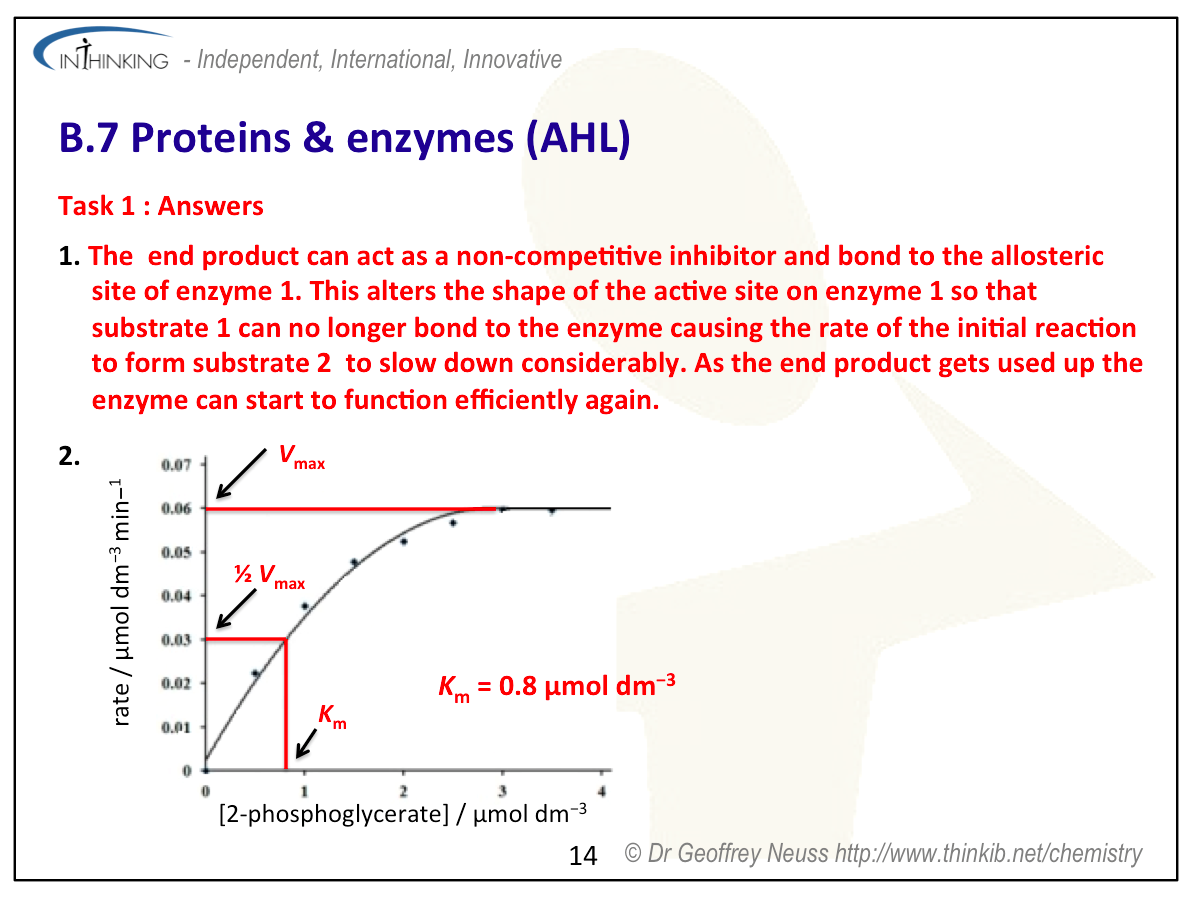 INTHINKING - Independent, International, Innovative

B.7 Proteins & enzymes (AHL)

Task 1 : Answers

1. The end product can act as a non-competitive inhibitor and bond to the allosteric site of enzyme 1. This alters the shape of the active site on enzyme 1 so that substrate 1 can no longer bond to the enzyme causing the rate of the initial reaction to form substrate 2 to slow down considerably. As the end product gets used up the enzyme can start to function efficiently again.

2.

$V_{max}$

½ $V_{max}$

$K_m$

$K_m$ = 0.8 μmol dm$^{-3}$

rate / μmol dm$^{-3}$ min$^{-1}$

0.07
0.06
0.05
0.04
0.03
0.02
0.01
0

0 1 2 3 4

[2-phosphoglycerate] / μmol dm$^{-3}$

14 © Dr Geoffrey Neuss http://www.thinkib.net/chemistry